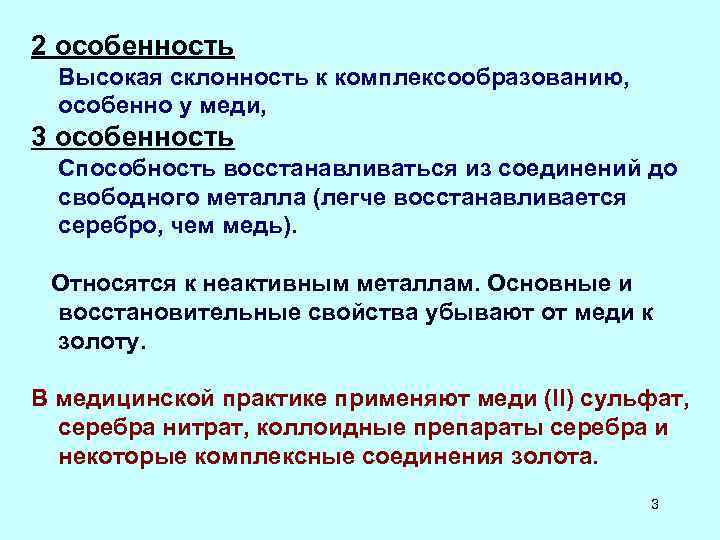 2 особенность

Высокая склонность к комплексообразованию, особенно у меди,

3 особенность

Способность восстанавливаться из соединений до свободного металла (легче восстанавливается серебро, чем медь).

Относятся к неактивным металлам. Основные и восстановительные свойства убывают от меди к золоту.

В медицинской практике применяют меди (II) сульфат, серебра нитрат, коллоидные препараты серебра и некоторые комплексные соединения золота.

3